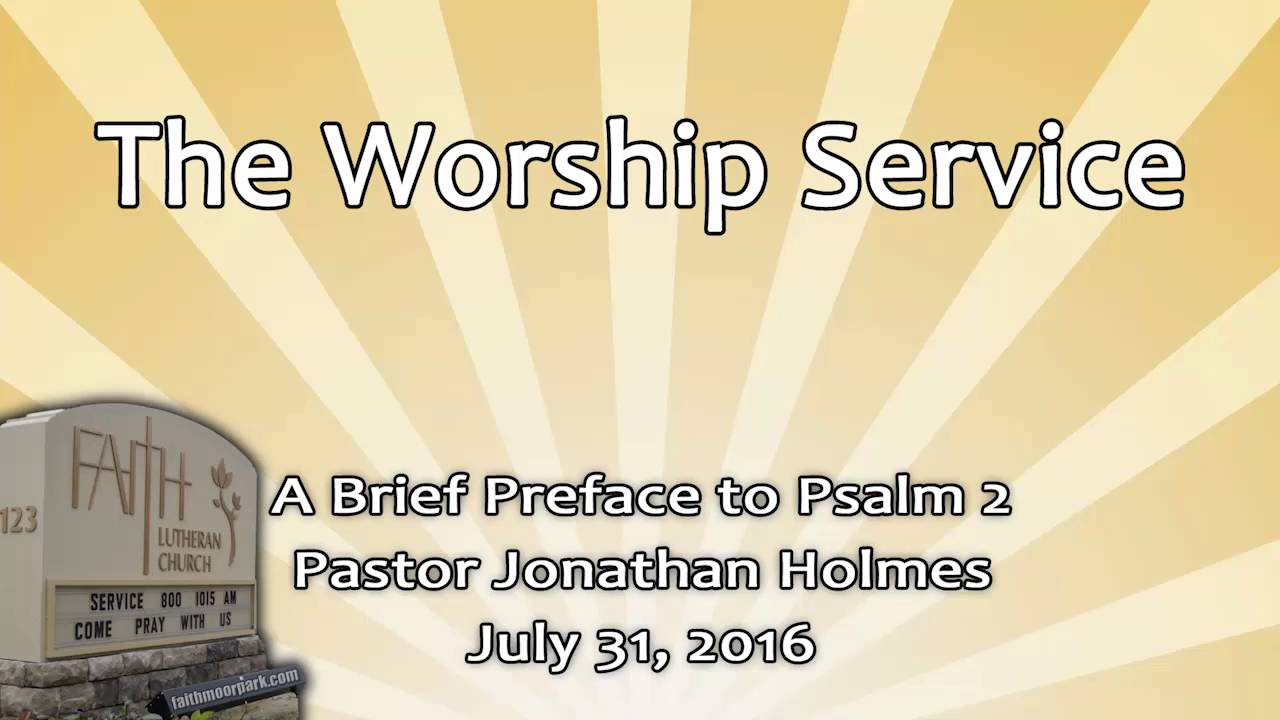 The Worship Service

123

FAITH

LUTHERAN CHURCH

SERVICE 800 1015 AM
COME PRAY WITH US

faithmoorpark.com

A Brief Preface to Psalm 2
Pastor Jonathan Holmes
July 31, 2016